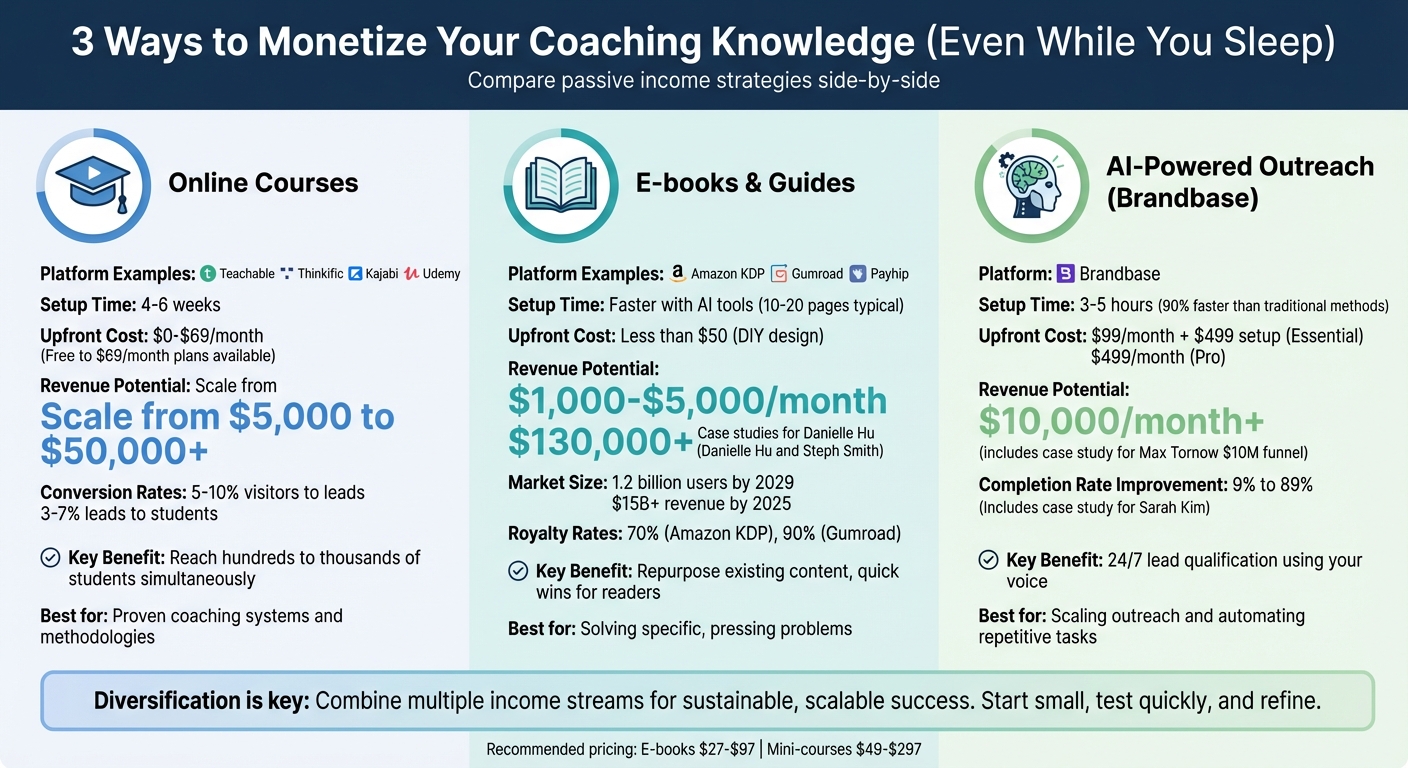 3 Ways to Monetize Your Coaching Knowledge (Even While You Sleep)
Compare passive income strategies side-by-side

Online Courses

Platform Examples: Teachable Thinkific Kajabi Udemy
Setup Time: 4-6 weeks
Upfront Cost: $0-$69/month
(Free to $69/month plans available)
Revenue Potential: Scale from
Scale from $5,000 to $50,000+
Conversion Rates: 5-10% visitors to leads
3-7% leads to students
Key Benefit: Reach hundreds to thousands of students simultaneously
Best for: Proven coaching systems and methodologies

E-books & Guides

Platform Examples: Amazon KDP Gumroad Payhip
Setup Time: Faster with AI tools (10-20 pages typical)
Upfront Cost: Less than $50 (DIY design)
Revenue Potential:
$1,000-$5,000/month
$130,000+ Case studies for Danielle Hu (Danielle Hu and Steph Smith)
Market Size: 1.2 billion users by 2029
$15B+ revenue by 2025
Royalty Rates: 70% (Amazon KDP), 90% (Gumroad)
Key Benefit: Repurpose existing content, quick wins for readers
Best for: Solving specific, pressing problems

AI-Powered Outreach (Brandbase)

Platform: Brandbase
Setup Time: 3-5 hours (90% faster than traditional methods)
Upfront Cost: $99/month + $499 setup (Essential)
$499/month (Pro)
Revenue Potential:
$10,000/month+
(includes case study for Max Tornow $10M funnel)
Completion Rate Improvement: 9% to 89%
(Includes case study for Sarah Kim)
Key Benefit: 24/7 lead qualification using your voice
Best for: Scaling outreach and automating repetitive tasks

Diversification is key: Combine multiple income streams for sustainable, scalable success. Start small, test quickly, and refine.

Recommended pricing: E-books $27-$97 | Mini-courses $49-$297